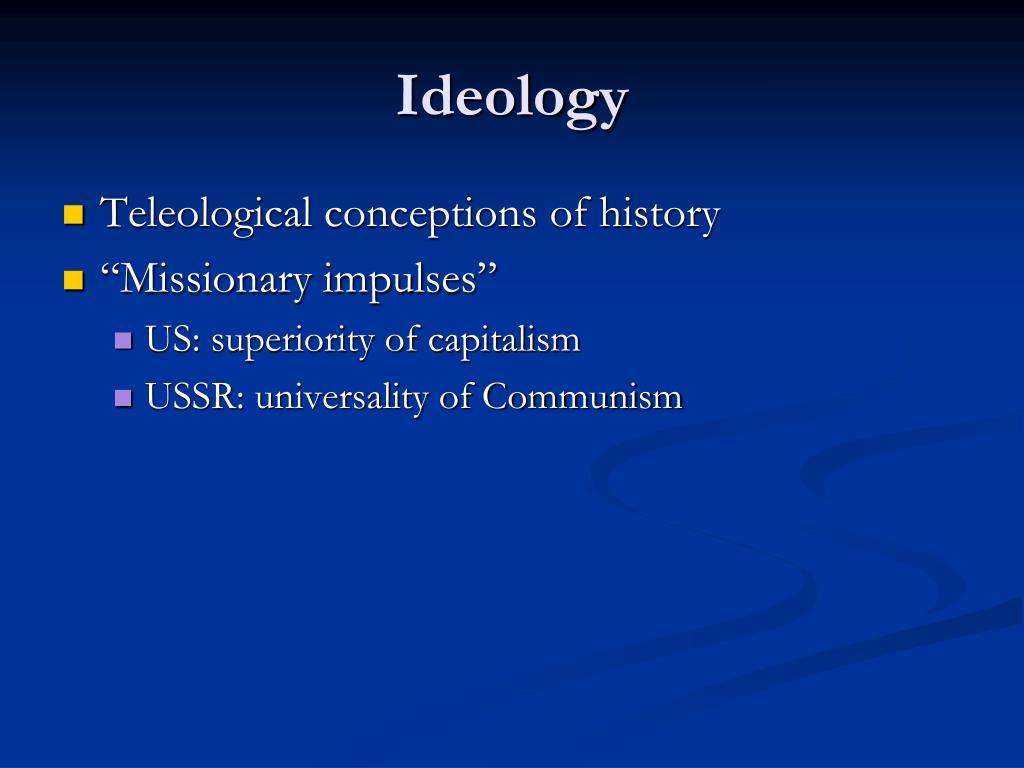 Ideology

Teleological conceptions of history
“Missionary impulses”
US: superiority of capitalism
USSR: universality of Communism